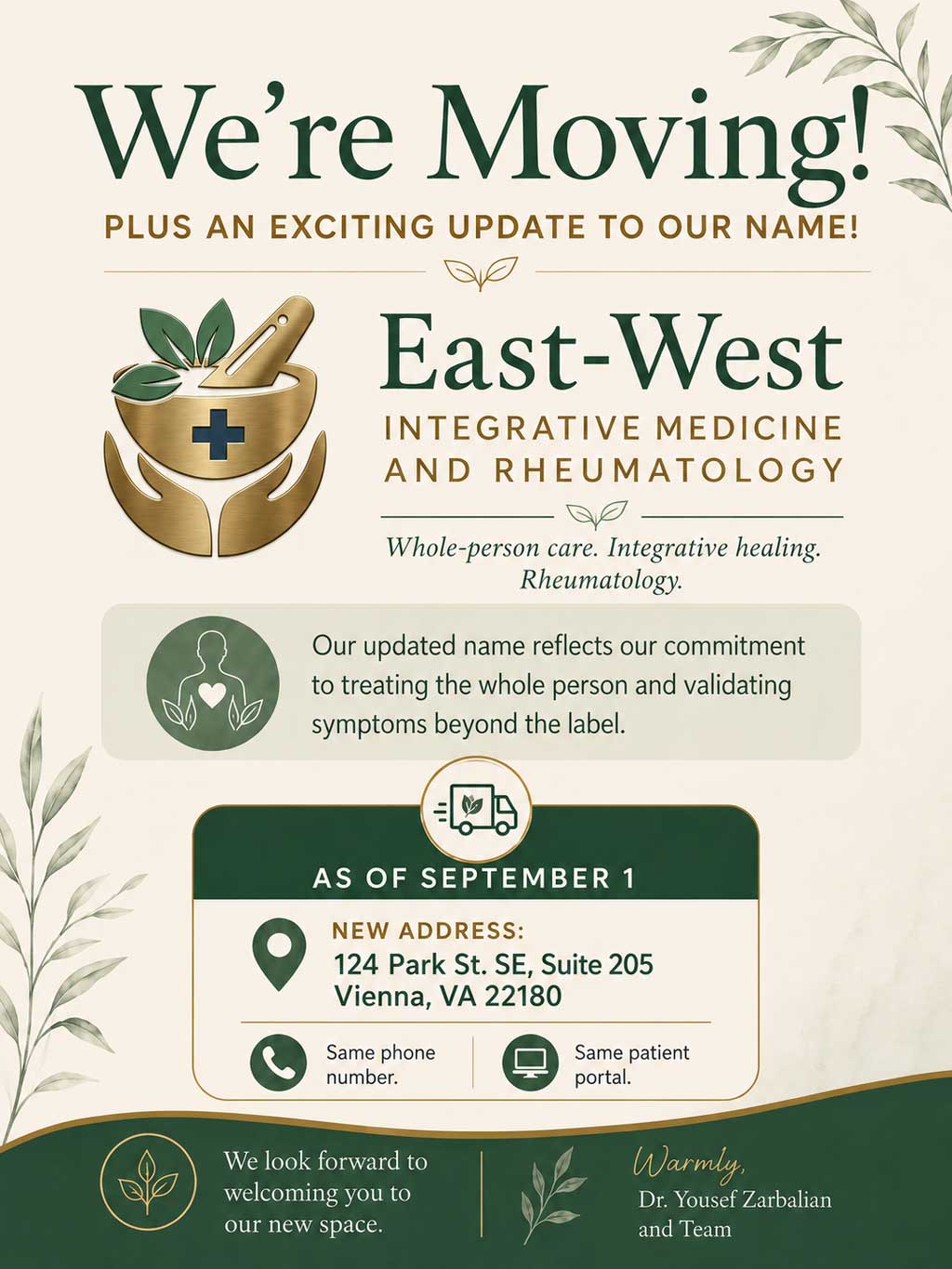 We're Moving!

PLUS AN EXCITING UPDATE TO OUR NAME!

East-West

INTEGRATIVE MEDICINE AND RHEUMATOLOGY

Whole-person care. Integrative healing. Rheumatology.

Our updated name reflects our commitment to treating the whole person and validating symptoms beyond the label.

AS OF SEPTEMBER 1

NEW ADDRESS:
124 Park St. SE, Suite 205
Vienna, VA 22180

Same phone number.

Same patient portal.

We look forward to welcoming you to our new space.

Warmly,
Dr. Yousef Zarbalian and Team